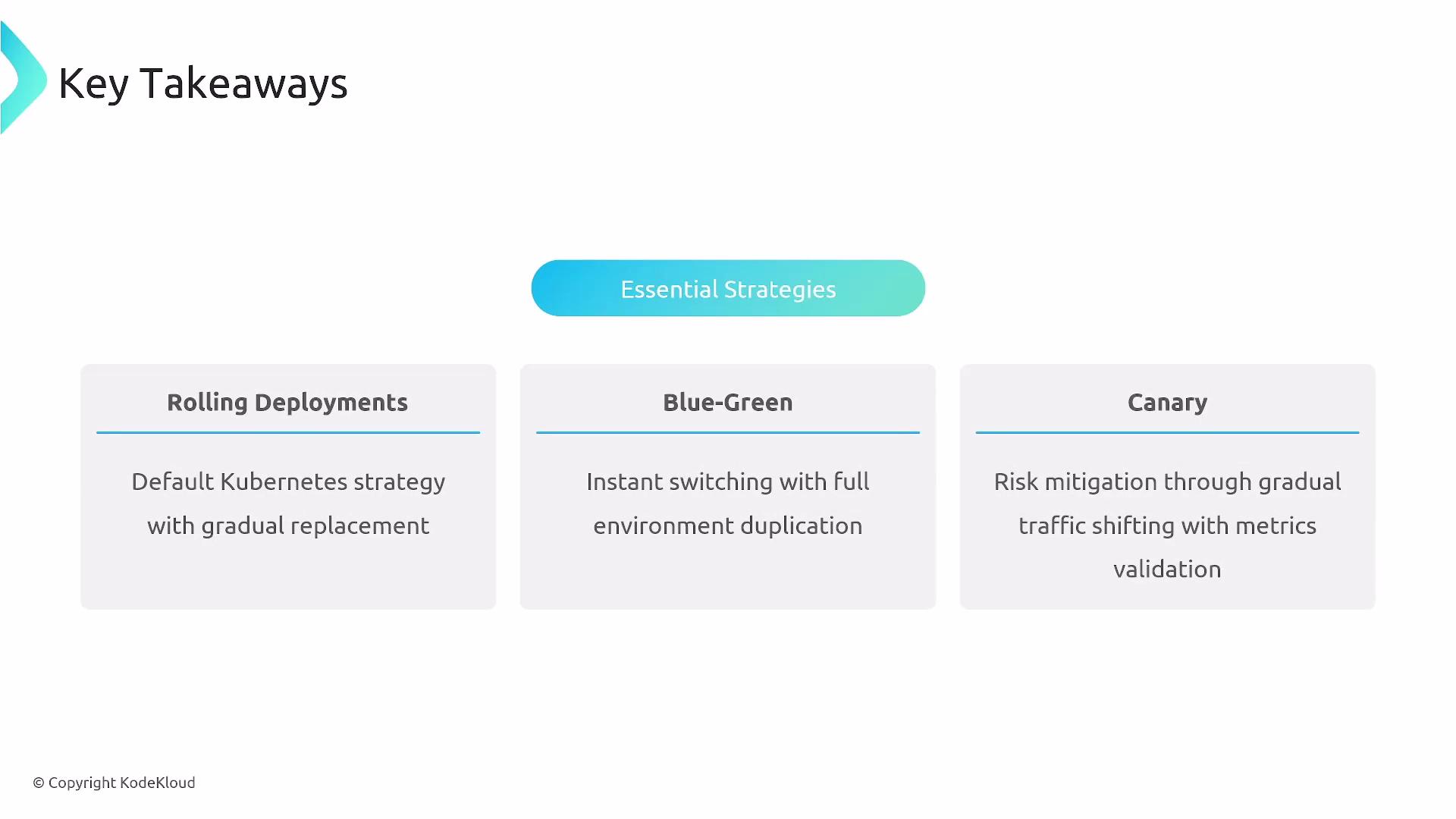 Key Takeaways

Essential Strategies

Rolling Deployments

Default Kubernetes strategy with gradual replacement

Blue-Green

Instant switching with full environment duplication

Canary

Risk mitigation through gradual traffic shifting with metrics validation

© Copyright KodeKloud